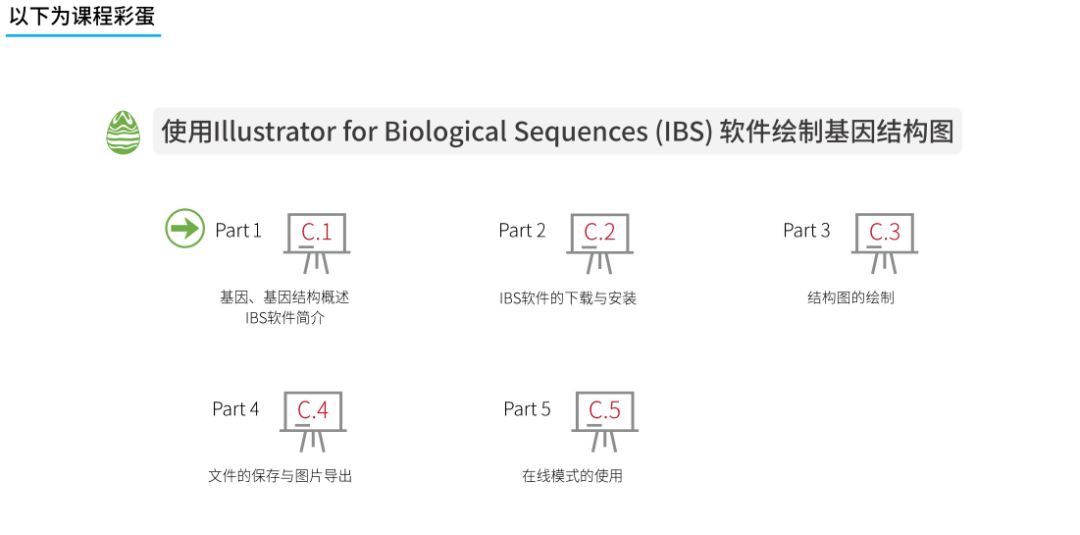 以下为课程彩蛋

使用Illustrator for Biological Sequences (IBS) 软件绘制基因结构图

Part 1 C.1
基因、基因结构概述
IBS软件简介

Part 2 C.2
IBS软件的下载与安装

Part 3 C.3
结构图的绘制

Part 4 C.4
文件的保存与图片导出

Part 5 C.5
在线模式的使用